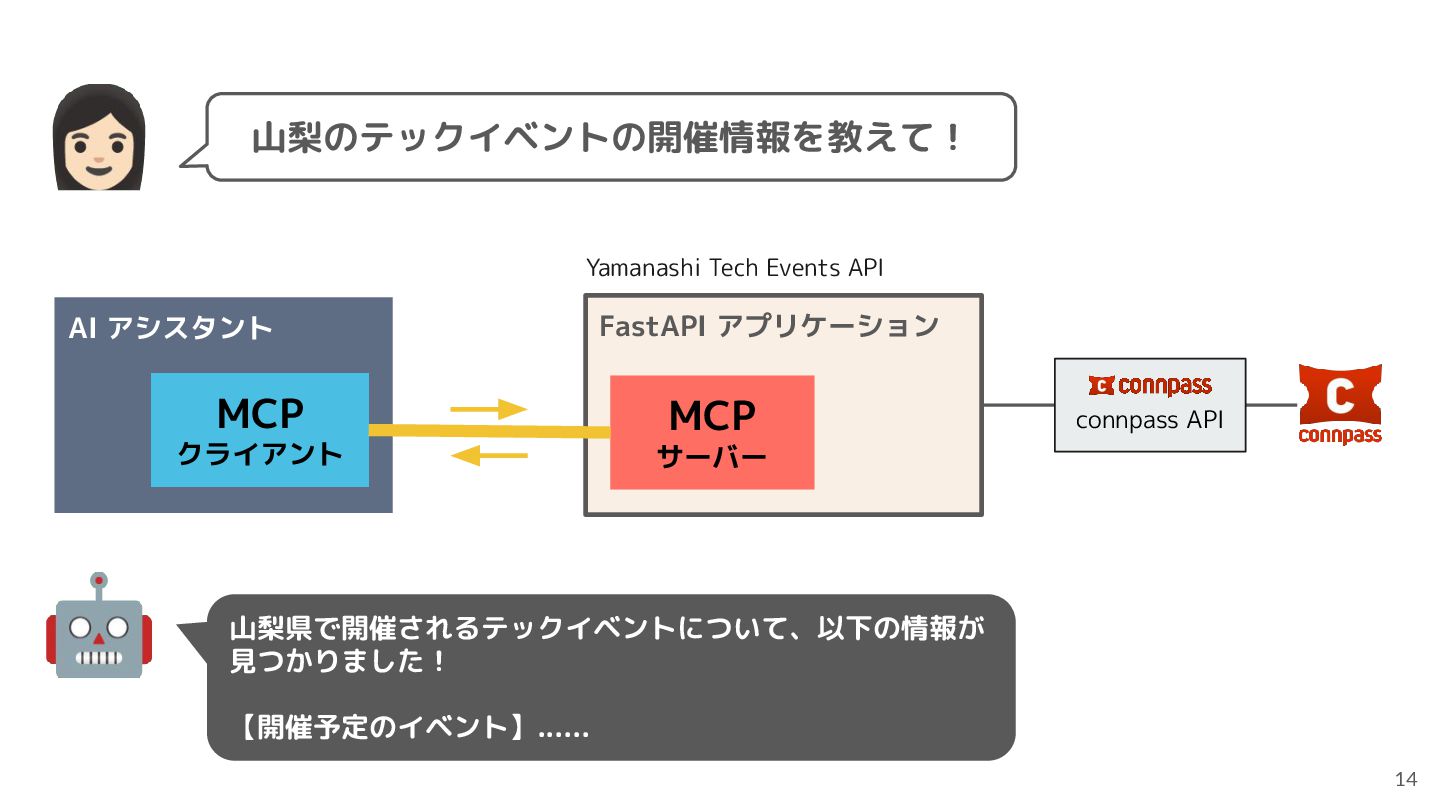 山梨のテックイベントの開催情報を教えて！

Yamanashi Tech Events API

AI アシスタント

MCP
クライアント

FastAPI アプリケーション

MCP
サーバー

connpass
connpass API

connpass

山梨県で開催されるテックイベントについて、以下の情報が見つかりました！

【開催予定のイベント】……

14